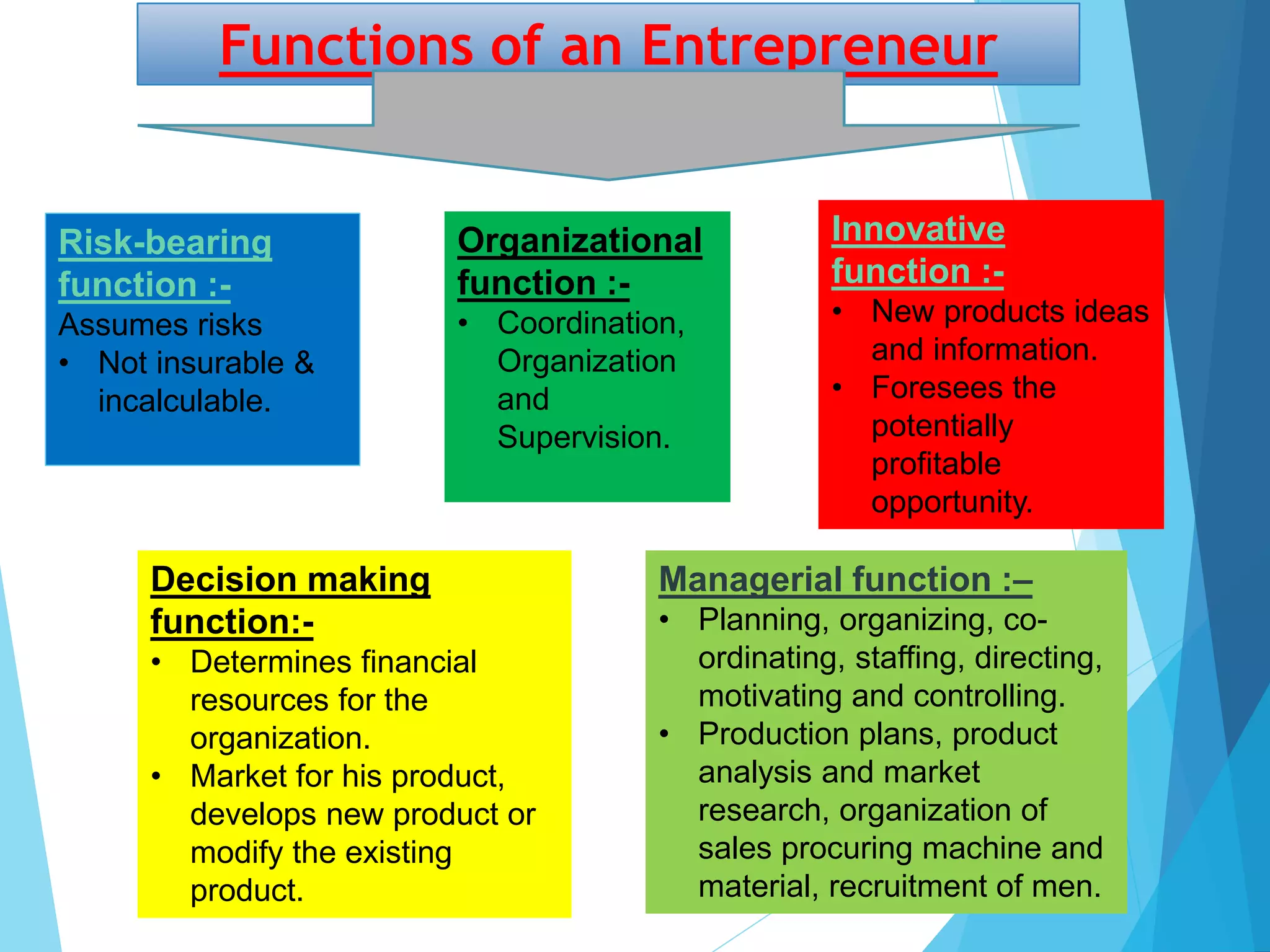 Functions of an Entrepreneur

Risk-bearing function :-
Assumes risks
• Not insurable & incalculable.

Organizational function :-
• Coordination, Organization and Supervision.

Innovative function :-
• New products ideas and information.
• Foresees the potentially profitable opportunity.

Decision making function:-
• Determines financial resources for the organization.
• Market for his product, develops new product or modify the existing product.

Managerial function :–
• Planning, organizing, co-ordinating, staffing, directing, motivating and controlling.
• Production plans, product analysis and market research, organization of sales procuring machine and material, recruitment of men.